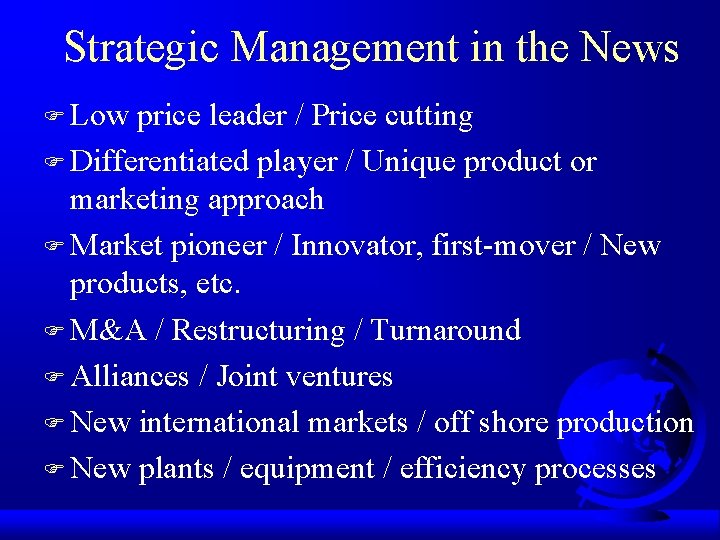 Strategic Management in the News

Low price leader / Price cutting

Differentiated player / Unique product or marketing approach

Market pioneer / Innovator, first-mover / New products, etc.

M&A / Restructuring / Turnaround

Alliances / Joint ventures

New international markets / off shore production

New plants / equipment / efficiency processes